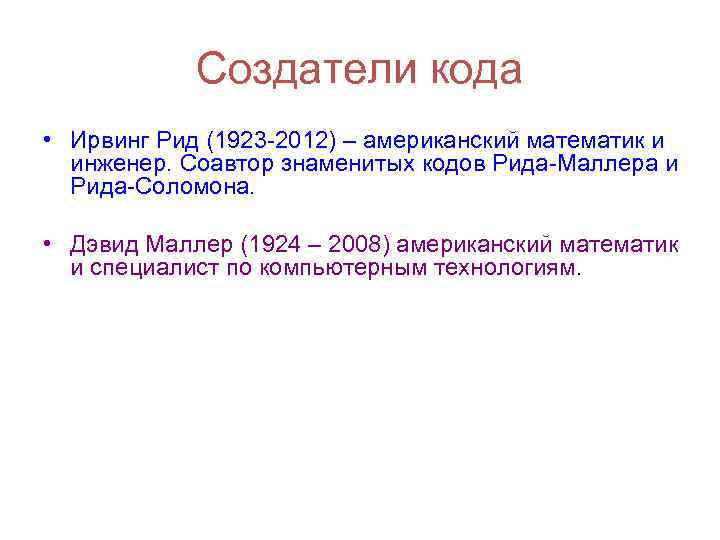 Создатели кода

• Ирвинг Рид (1923-2012) – американский математик и инженер. Соавтор знаменитых кодов Рида-Маллера и Рида-Соломона.

• Дэвид Маллер (1924 – 2008) американский математик и специалист по компьютерным технологиям.